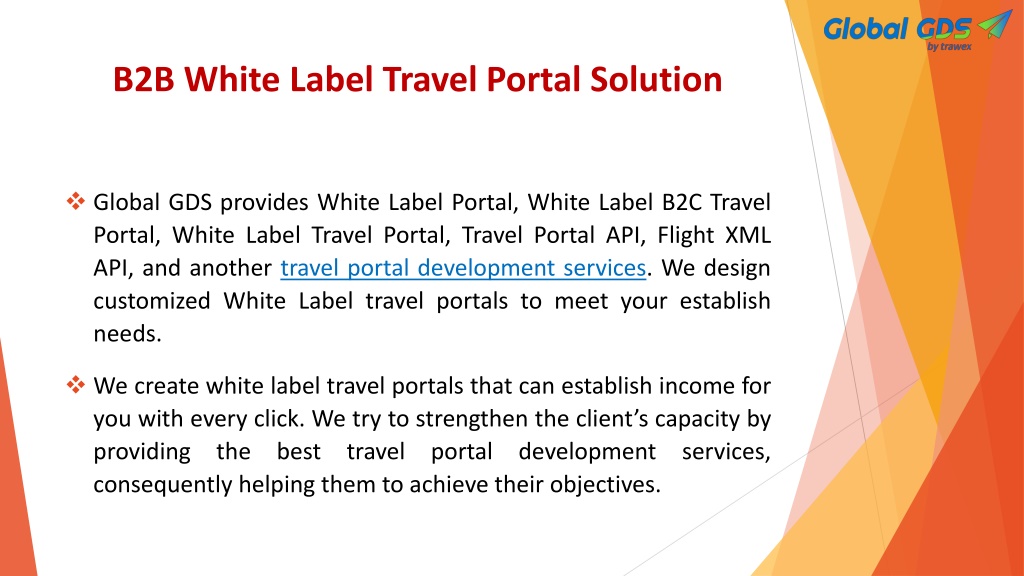 Global GDS
by trawex

B2B White Label Travel Portal Solution

❖ Global GDS provides White Label Portal, White Label B2C Travel Portal, White Label Travel Portal, Travel Portal API, Flight XML API, and another travel portal development services. We design customized White Label travel portals to meet your establish needs.

❖ We create white label travel portals that can establish income for you with every click. We try to strengthen the client's capacity by providing the best travel portal development services, consequently helping them to achieve their objectives.